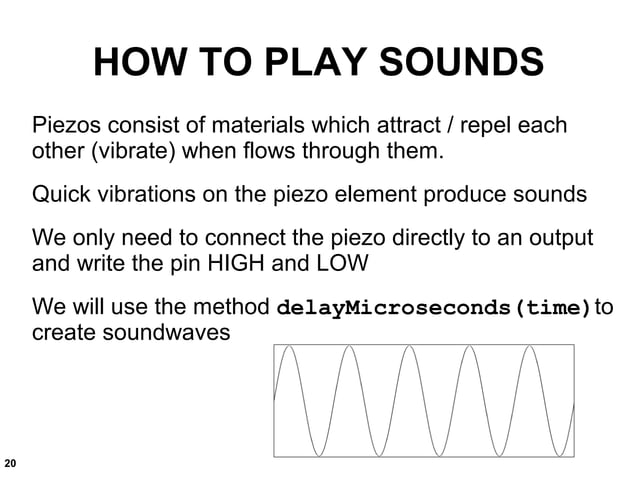 HOW TO PLAY SOUNDS

Piezos consist of materials which attract / repel each other (vibrate) when flows through them.

Quick vibrations on the piezo element produce sounds

We only need to connect the piezo directly to an output and write the pin HIGH and LOW

We will use the method delayMicroseconds(time) to create soundwaves

20